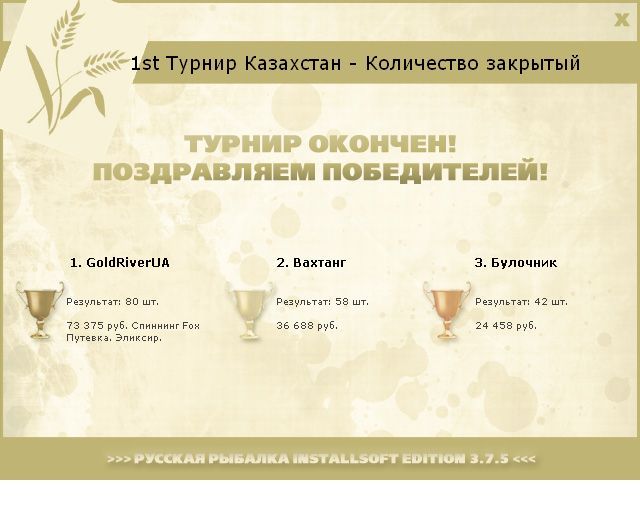 X

1st Турнир Казахстан - Количество закрытый

ТУРНИР ОКОНЧЕН!
ПОЗДРАВЛЯЕМ ПОБЕДИТЕЛЕЙ!

1. GoldRiverUA

Результат: 80 шт.

73 375 руб. Спиннинг Fox Путевка. Эликсир.

2. Вахтанг

Результат: 58 шт.

36 688 руб.

3. Булочник

Результат: 42 шт.

24 458 руб.

>>> РУССКАЯ РЫБАЛКА INSTALLSOFT EDITION 3.7.5 <<<